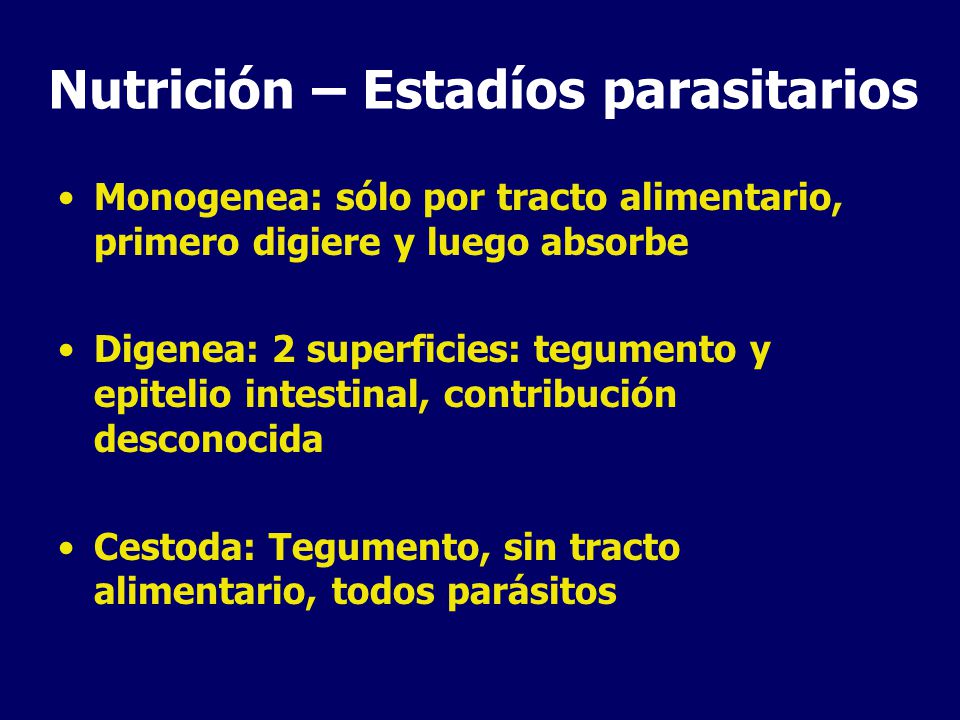 Nutrición – Estadíos parasitarios

• Monogenea: sólo por tracto alimentario, primero digiere y luego absorbe

• Digenea: 2 superficies: tegumento y epitelio intestinal, contribución desconocida

• Cestoda: Tegumento, sin tracto alimentario, todos parásitos